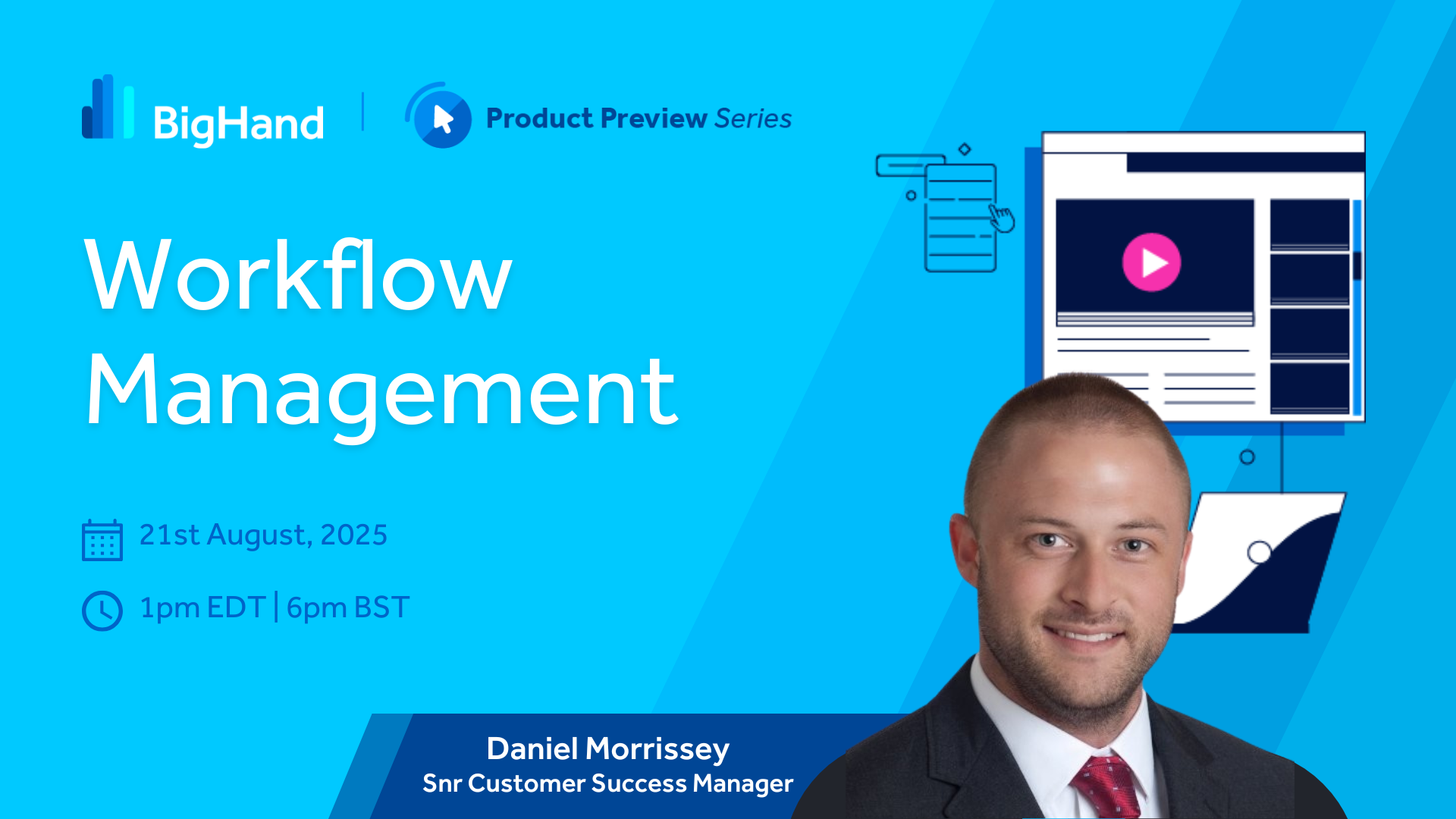 BigHand | Product Preview Series

Workflow Management

21st August, 2025

1pm EDT | 6pm BST

Daniel Morrissey
Snr Customer Success Manager